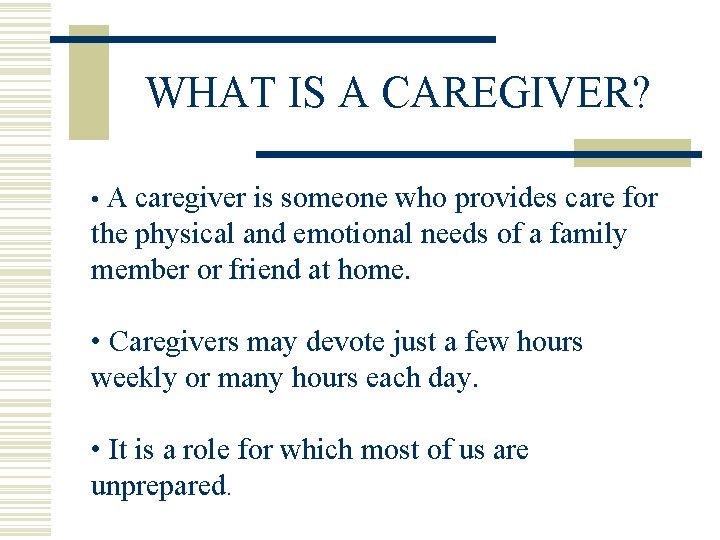 WHAT IS A CAREGIVER?

• A caregiver is someone who provides care for the physical and emotional needs of a family member or friend at home.

• Caregivers may devote just a few hours weekly or many hours each day.

• It is a role for which most of us are unprepared.